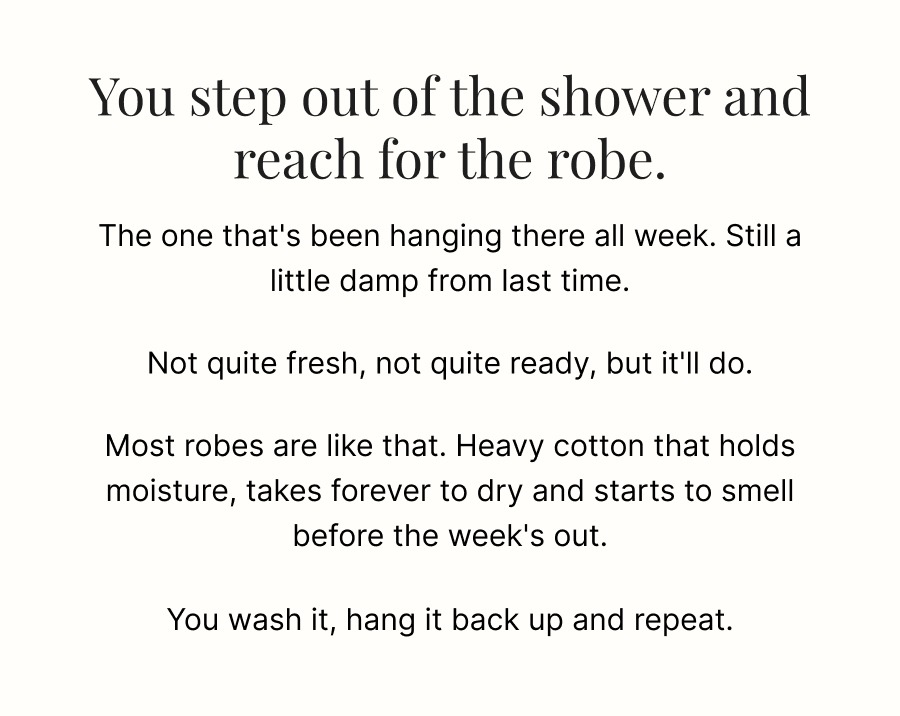 You step out of the shower and reach for the robe.

The one that's been hanging there all week. Still a little damp from last time.

Not quite fresh, not quite ready, but it'll do.

Most robes are like that. Heavy cotton that holds moisture, takes forever to dry and starts to smell before the week's out.

You wash it, hang it back up and repeat.